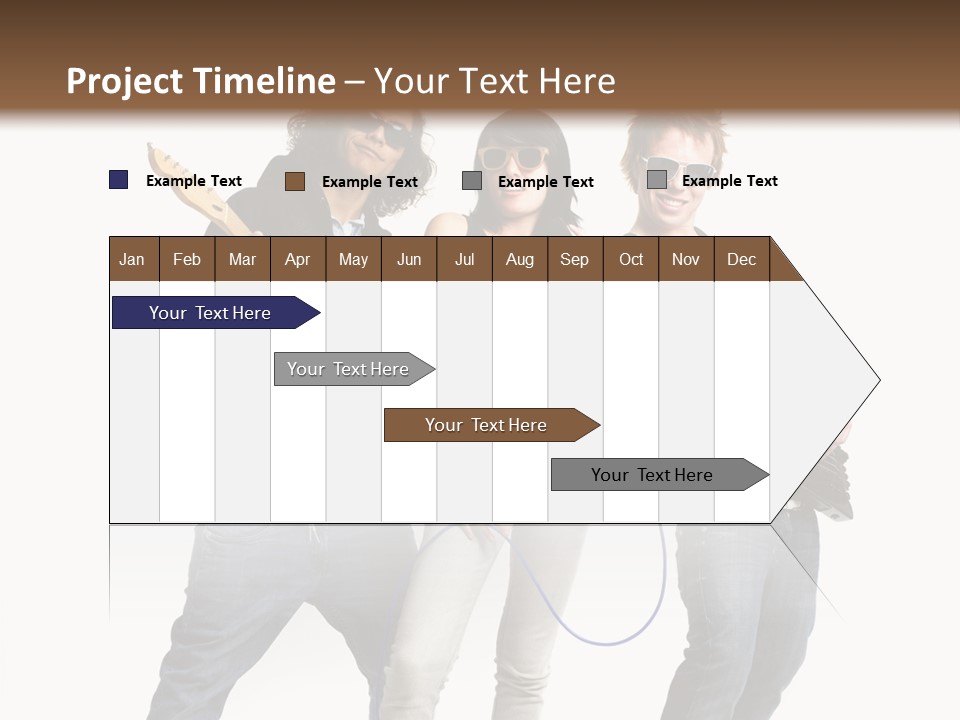 Project Timeline – Your Text Here

Example Text
Example Text
Example Text
Example Text

| Jan | Feb | Mar | Apr | May | Jun | Jul | Aug | Sep | Oct | Nov | Dec |
|---|---|---|---|---|---|---|---|---|---|---|---|

Your Text Here

Your Text Here

Your Text Here

Your Text Here